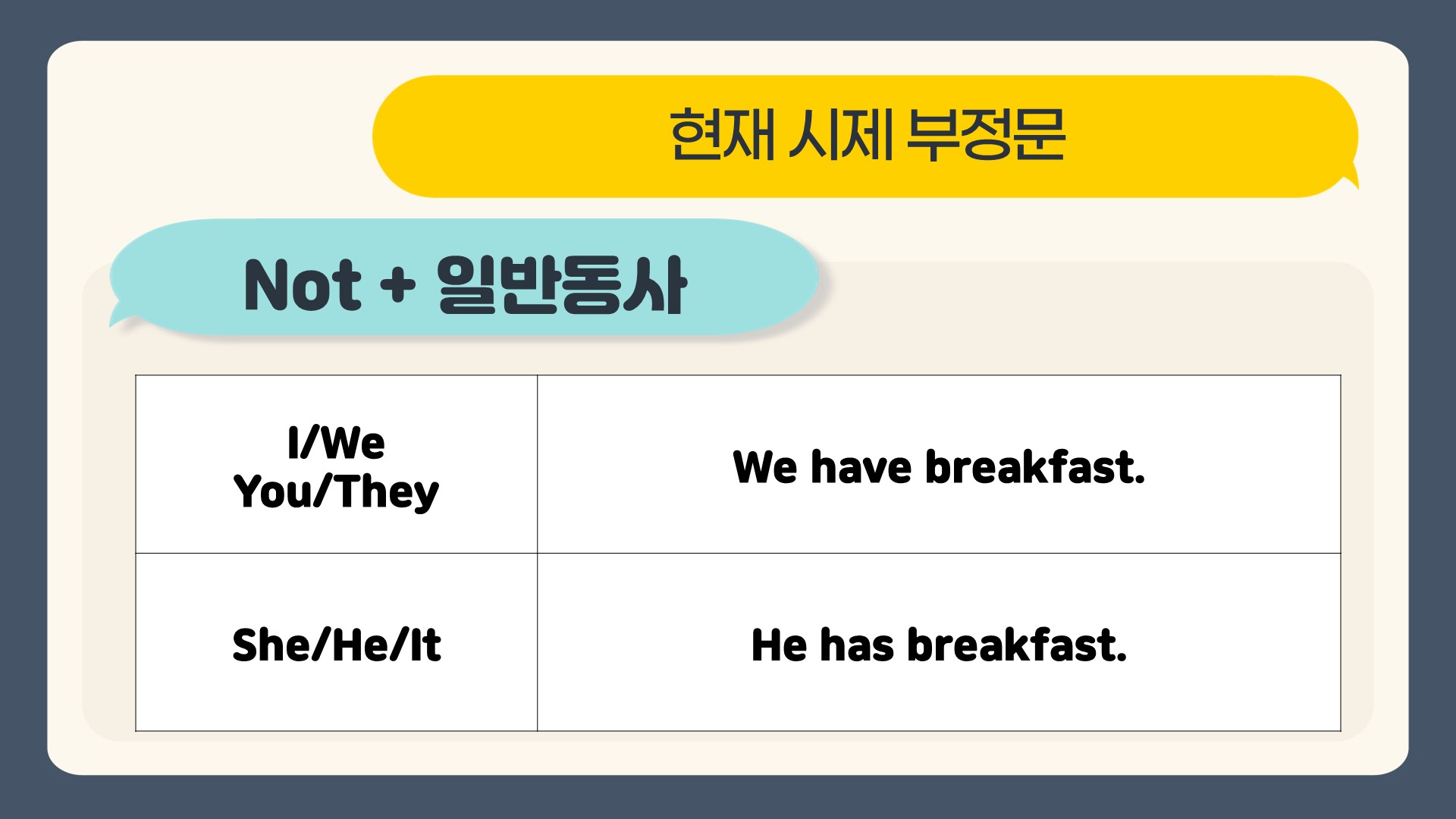 현재 시제 부정문

Not + 일반동사

| I/We You/They | We have breakfast. |
|---|---|
| She/He/It | He has breakfast. |